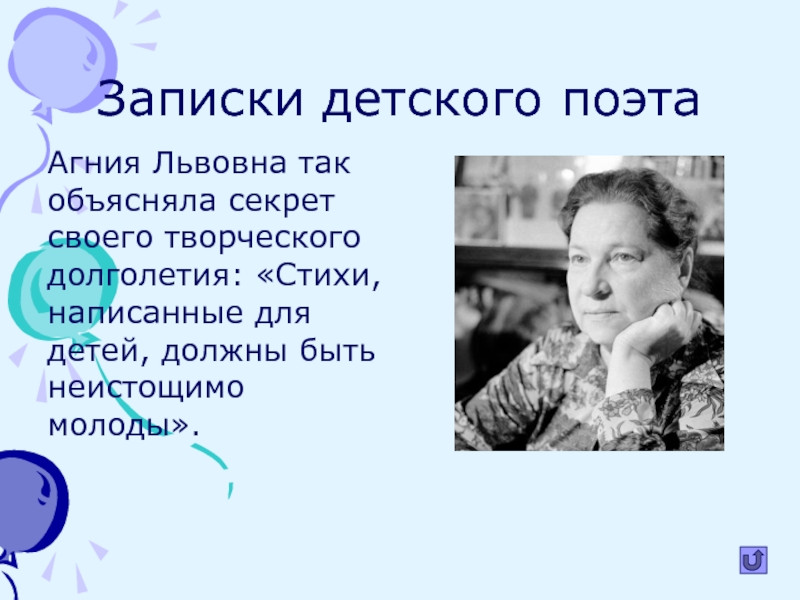 Записки детского поэта

Агния Львовна так объясняла секрет своего творческого долголетия: «Стихи, написанные для детей, должны быть неистощимо молоды».